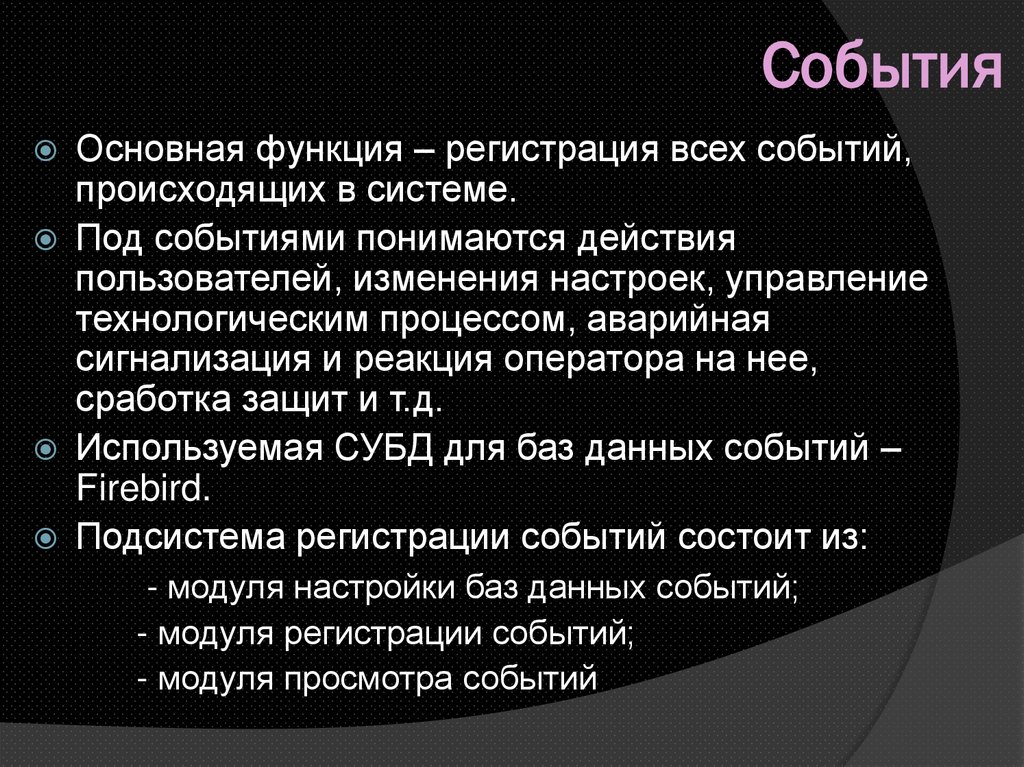 События

Основная функция – регистрация всех событий, происходящих в системе.

Под событиями понимаются действия пользователей, изменения настроек, управление технологическим процессом, аварийная сигнализация и реакция оператора на нее, сработка защит и т.д.

Используемая СУБД для баз данных событий – Firebird.

Подсистема регистрации событий состоит из:

- модуля настройки баз данных событий;
- модуля регистрации событий;
- модуля просмотра событий